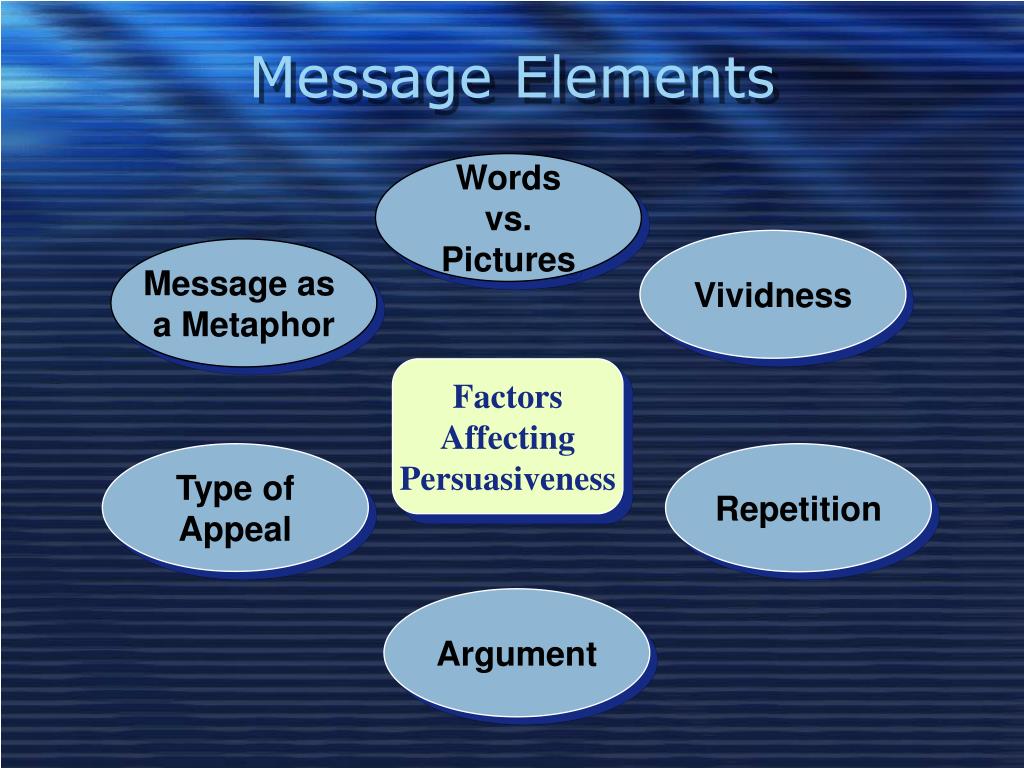 Message Elements

Words vs. Pictures

Message as a Metaphor

Vividness

Factors Affecting Persuasiveness

Type of Appeal

Repetition

Argument